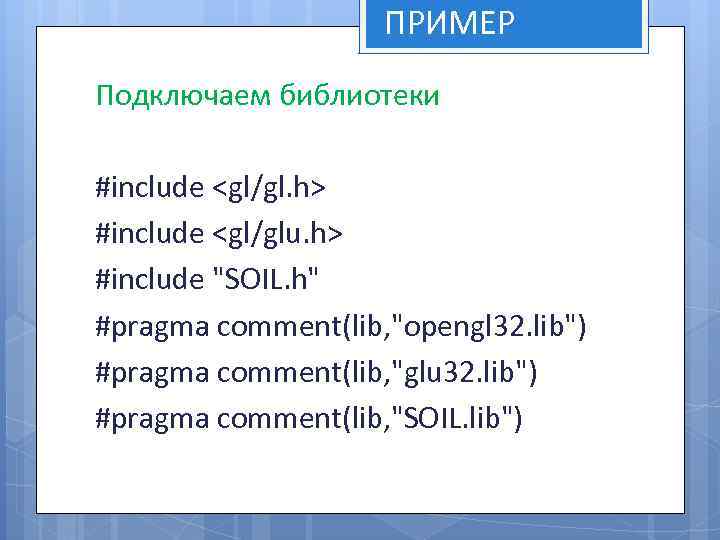 ПРИМЕР

Подключаем библиотеки

#include <gl/gl.h>
#include <gl/glu.h>
#include "SOIL.h"
#pragma comment(lib,"opengl32.lib")
#pragma comment(lib,"glu32.lib")
#pragma comment(lib,"SOIL.lib")